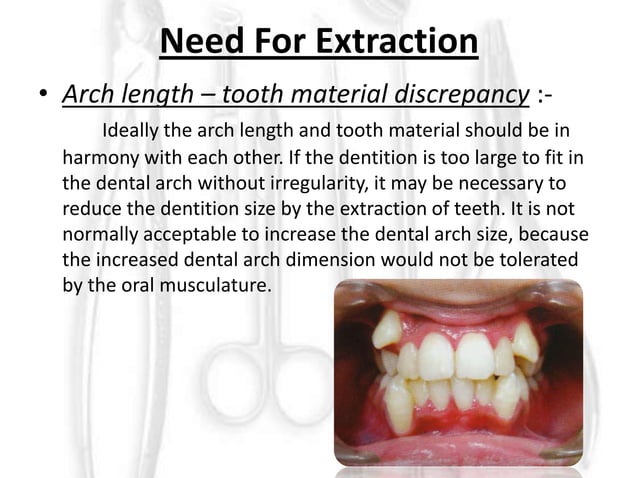 Need For Extraction

• Arch length – tooth material discrepancy :-

Ideally the arch length and tooth material should be in harmony with each other. If the dentition is too large to fit in the dental arch without irregularity, it may be necessary to reduce the dentition size by the extraction of teeth. It is not normally acceptable to increase the dental arch size, because the increased dental arch dimension would not be tolerated by the oral musculature.